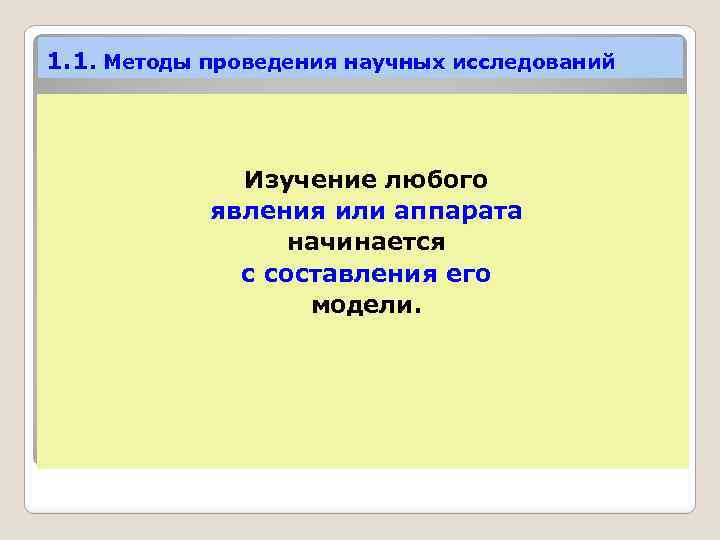 1.1. Методы проведения научных исследований

Изучение любого явления или аппарата начинается с составления его модели.